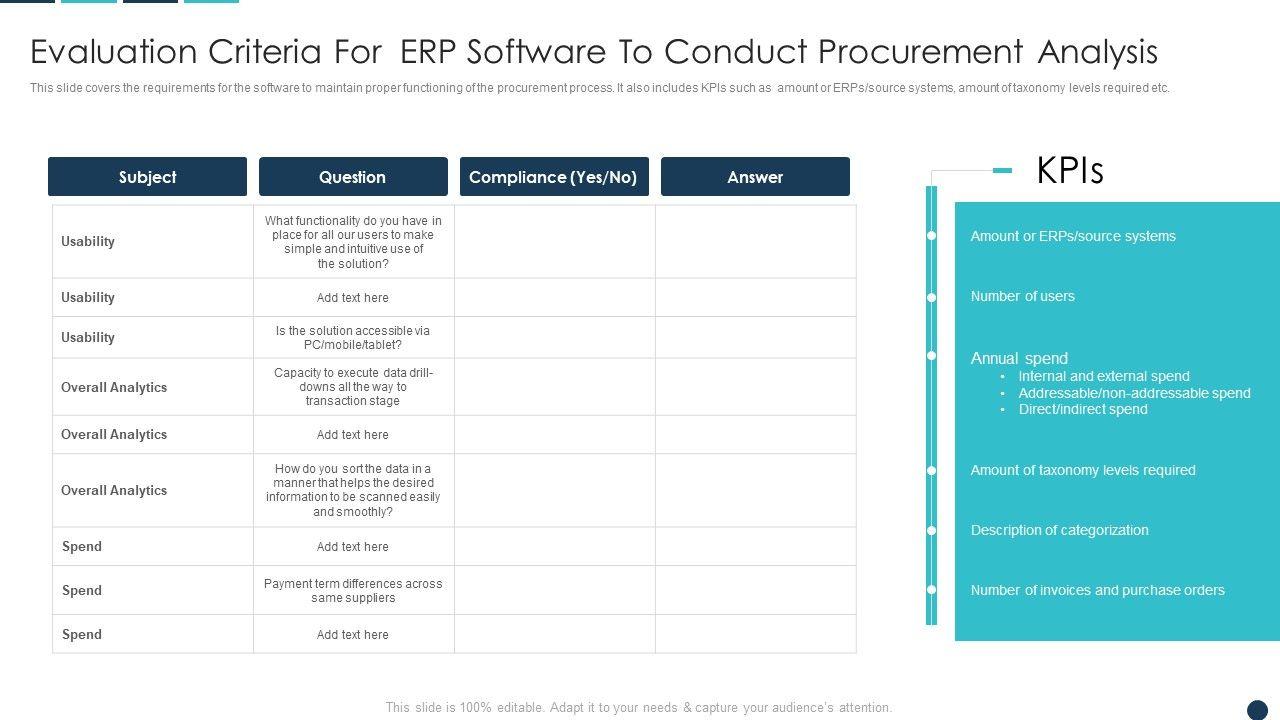 Evaluation Criteria For ERP Software To Conduct Procurement Analysis

This slide covers the requirements for the software to maintain proper functioning of the procurement process. It also includes KPIs such as amount or ERPs/source systems, amount of taxonomy levels required etc.

| Subject | Question | Compliance (Yes/No) | Answer |
|---|---|---|---|
| Usability | What functionality do you have in place for all our users to make simple and intuitive use of the solution? | | |
| Usability | Add text here | | |
| Usability | Is the solution accessible via PC/mobile/tablet? | | |
| Overall Analytics | Capacity to execute data drill-downs all the way to transaction stage | | |
| Overall Analytics | Add text here | | |
| Overall Analytics | How do you sort the data in a manner that helps the desired information to be scanned easily and smoothly? | | |
| Spend | Add text here | | |
| Spend | Payment term differences across same suppliers | | |
| Spend | Add text here | | |

KPIs

Amount or ERPs/source systems

Number of users

Annual spend
• Internal and external spend
• Addressable/non-addressable spend
• Direct/indirect spend

Amount of taxonomy levels required

Description of categorization

Number of invoices and purchase orders

This slide is 100% editable. Adapt it to your needs & capture your audience's attention.